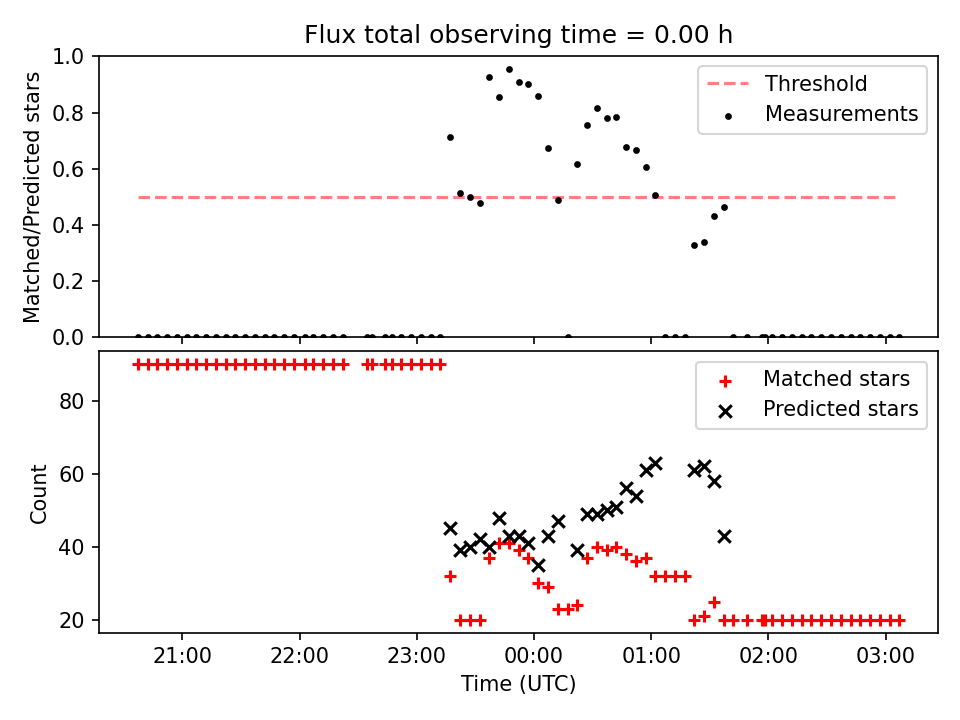 Flux total observing time = 0.00 h

Matched/Predicted stars

1.0
0.8
0.6
0.4
0.2
0.0

Threshold
Measurements

Count

80
60
40
20

Matched stars
Predicted stars

21:00
22:00
23:00
00:00
01:00
02:00
03:00

Time (UTC)